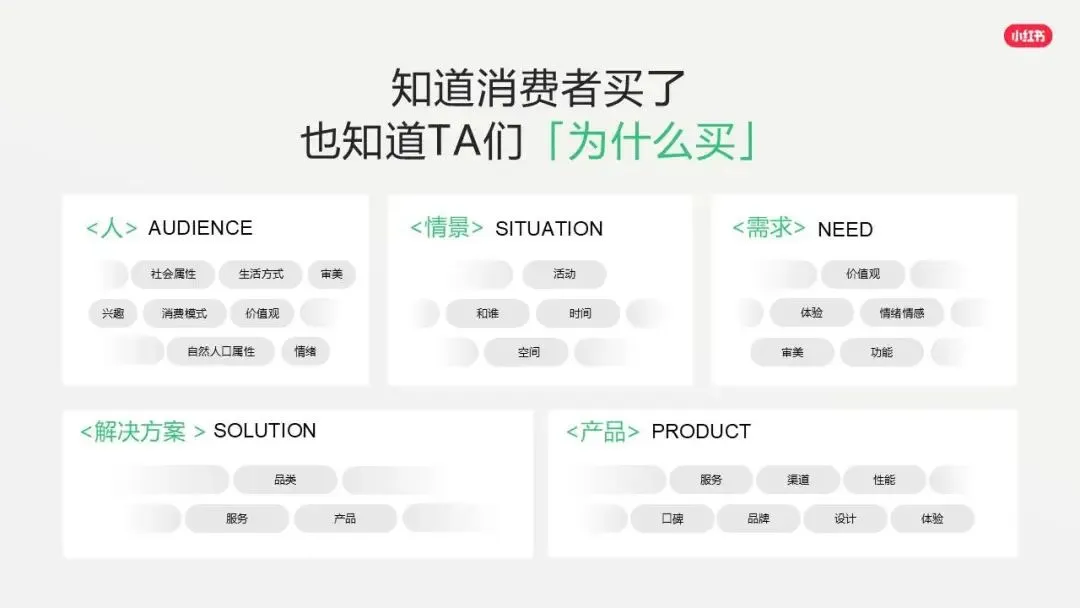 小红书

知道消费者买了
也知道TA们「为什么买」

<人> AUDIENCE

社会属性 生活方式 审美
兴趣 消费模式 价值观
自然人口属性 情绪

<情景> SITUATION

活动
和谁 时间
空间

<需求> NEED

价值观
体验 情绪情感
审美 功能

<解决方案 > SOLUTION

品类
服务 产品

<产品> PRODUCT

服务 渠道 性能
口碑 品牌 设计 体验